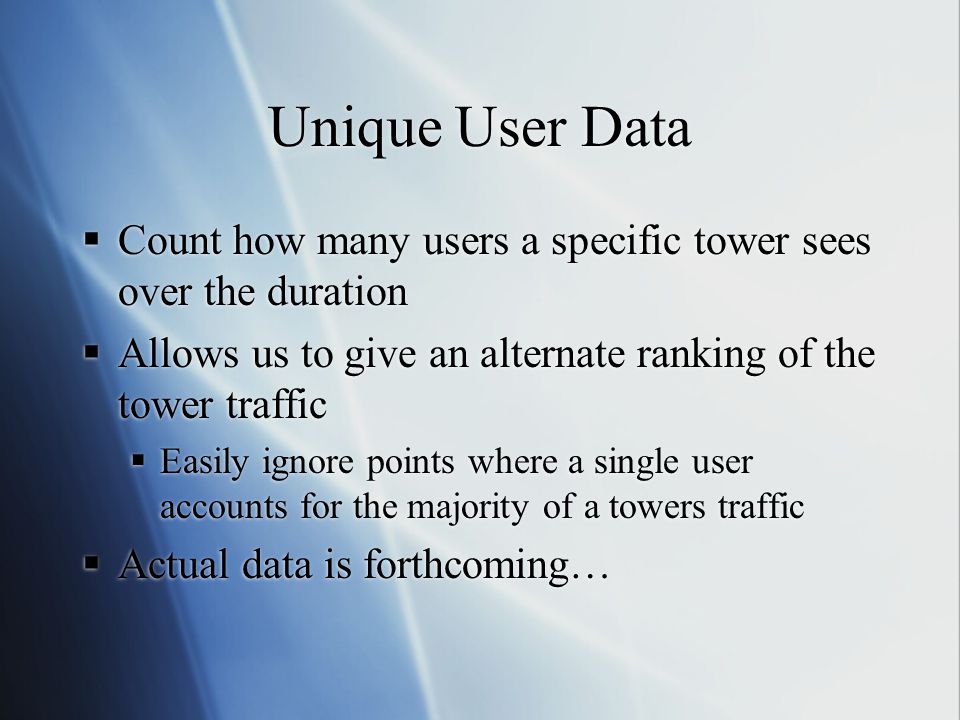 Unique User Data

▪ Count how many users a specific tower sees over the duration
▪ Allows us to give an alternate ranking of the tower traffic
  ▪ Easily ignore points where a single user accounts for the majority of a towers traffic
▪ Actual data is forthcoming…